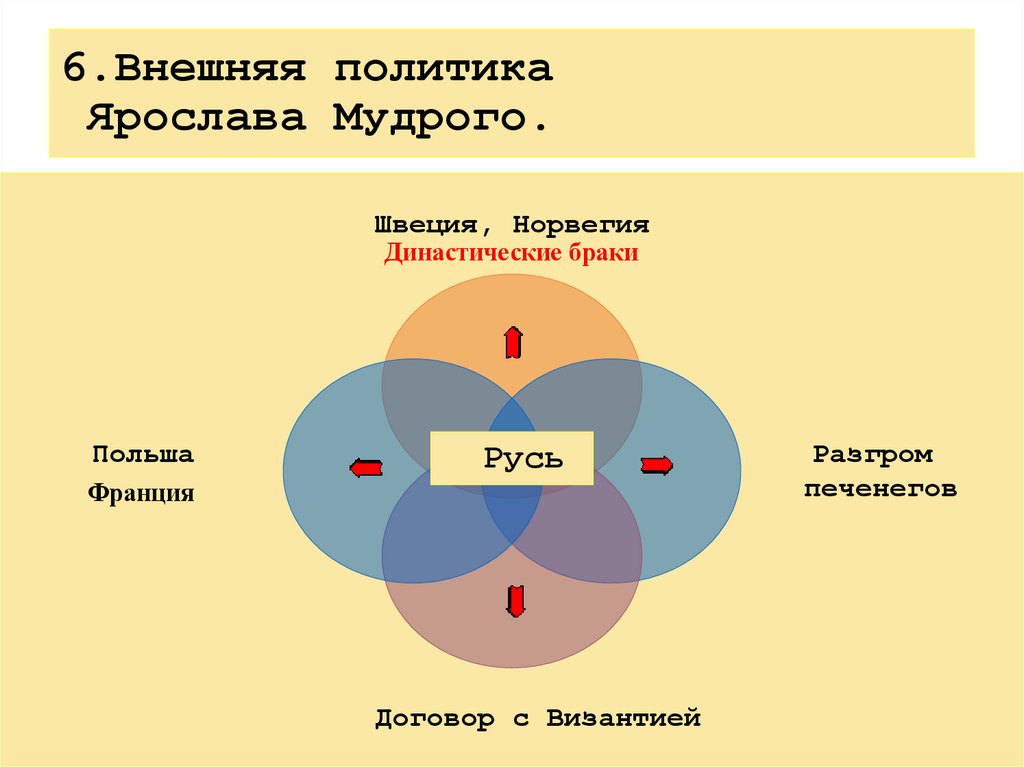 6.Внешняя политика Ярослава Мудрого.

Швеция, Норвегия
Династические браки

Польша
Франция

Русь

Разгром печенегов

Договор с Византией